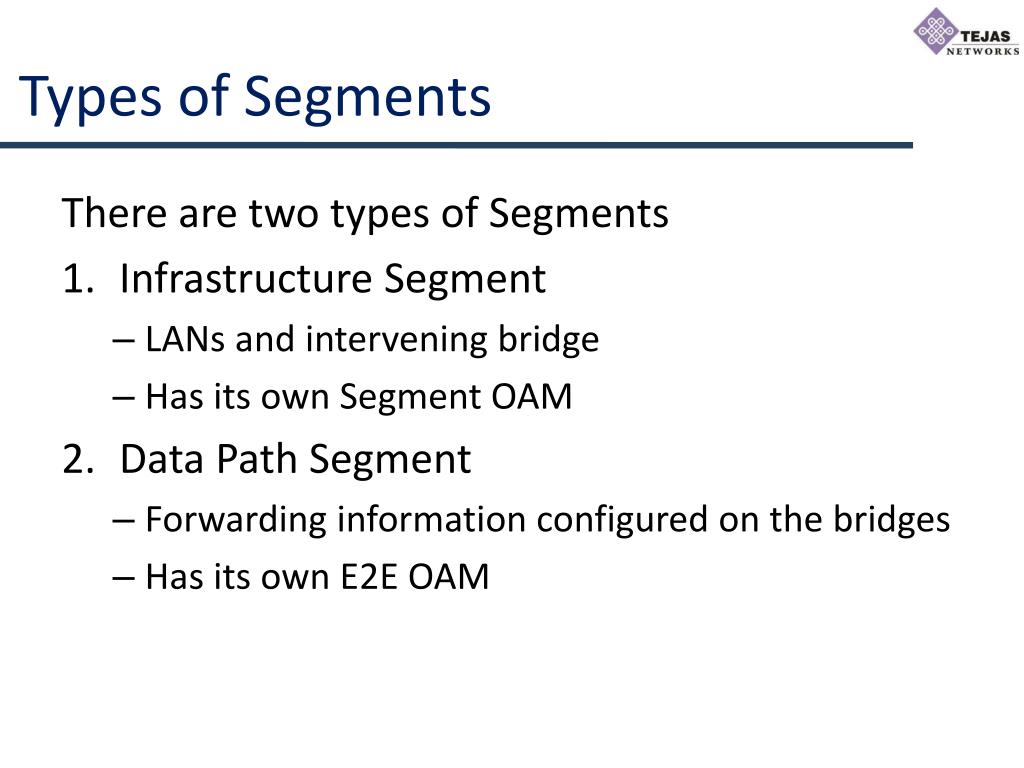 TEJAS NETWORKS

Types of Segments

There are two types of Segments

1. Infrastructure Segment
– LANs and intervening bridge
– Has its own Segment OAM

2. Data Path Segment
– Forwarding information configured on the bridges
– Has its own E2E OAM